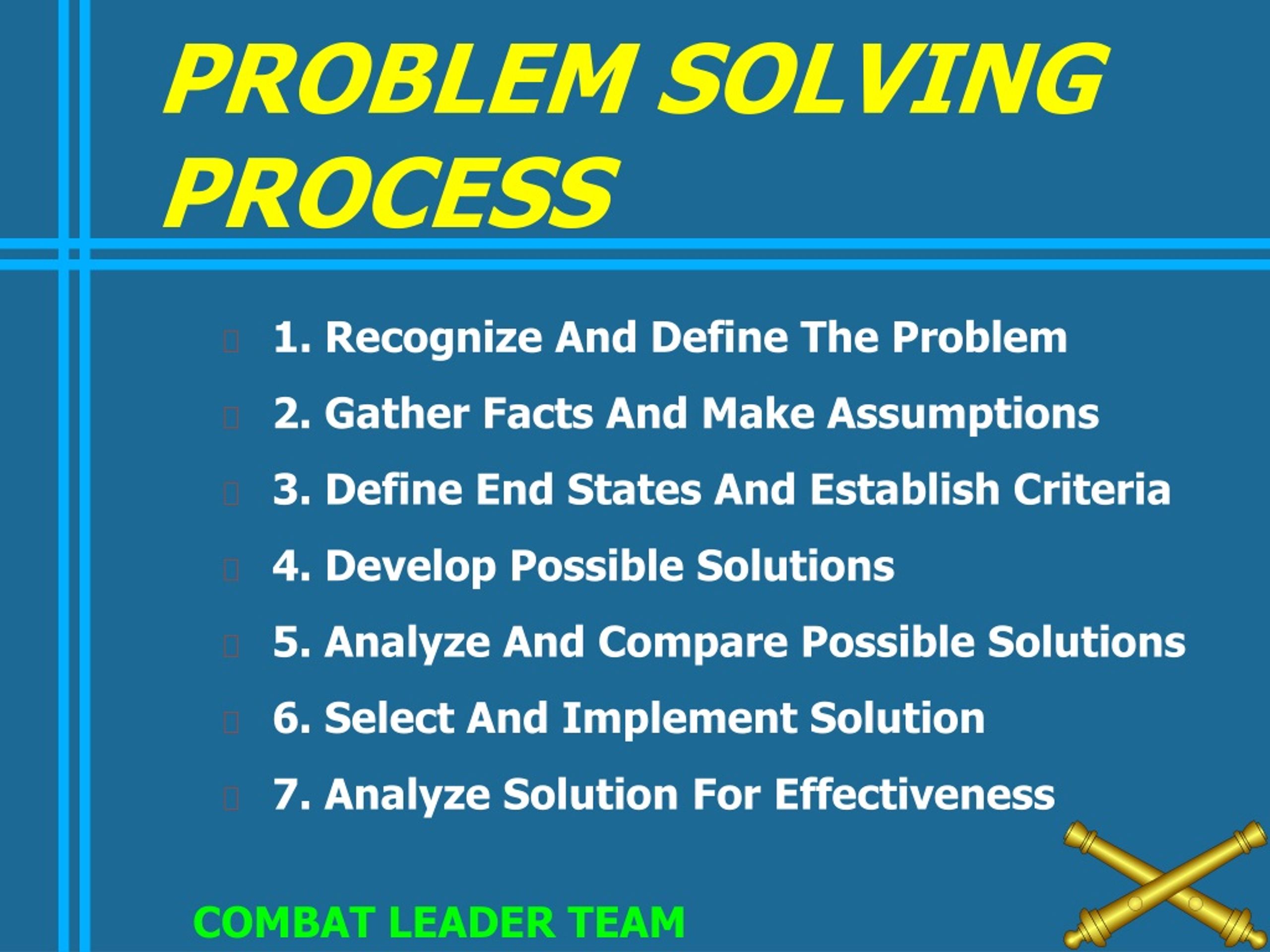 PROBLEM SOLVING PROCESS

1. Recognize And Define The Problem

2. Gather Facts And Make Assumptions

3. Define End States And Establish Criteria

4. Develop Possible Solutions

5. Analyze And Compare Possible Solutions

6. Select And Implement Solution

7. Analyze Solution For Effectiveness

COMBAT LEADER TEAM